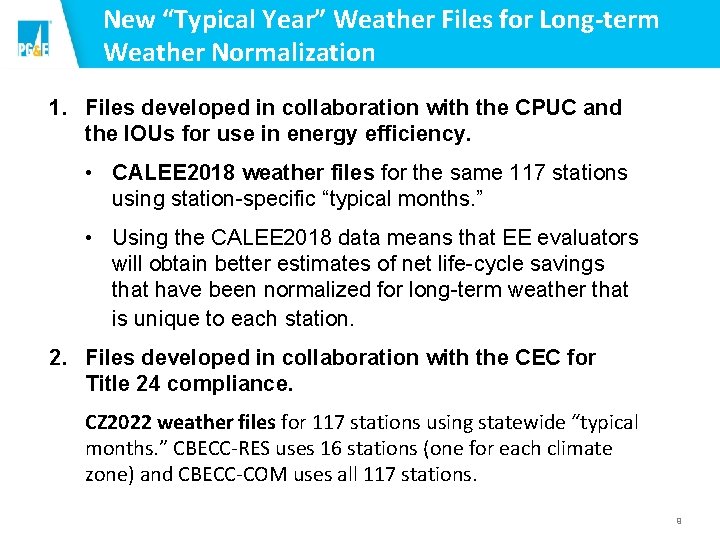 PG&E

New "Typical Year" Weather Files for Long-term Weather Normalization

1. Files developed in collaboration with the CPUC and the IOUs for use in energy efficiency.

• CALEE2018 weather files for the same 117 stations using station-specific "typical months."

• Using the CALEE2018 data means that EE evaluators will obtain better estimates of net life-cycle savings that have been normalized for long-term weather that is unique to each station.

2. Files developed in collaboration with the CEC for Title 24 compliance.

CZ2022 weather files for 117 stations using statewide "typical months." CBECC-RES uses 16 stations (one for each climate zone) and CBECC-COM uses all 117 stations.

8